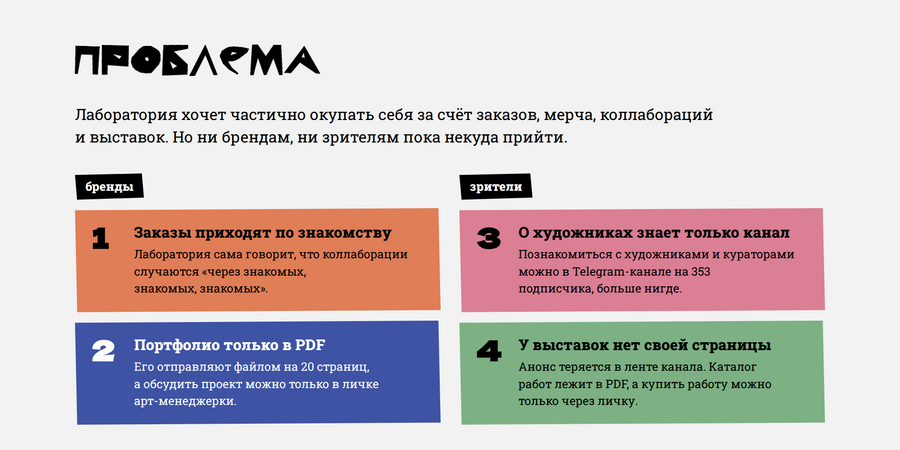 ПРОБЛЕМА

Лаборатория хочет частично окупать себя за счёт заказов, мерча, коллабораций и выставок. Но ни брендам, ни зрителям пока некуда прийти.

бренды

1
Заказы приходят по знакомству
Лаборатория сама говорит, что коллаборации случаются «через знакомых, знакомых, знакомых».

2
Портфолио только в PDF
Его отправляют файлом на 20 страниц, а обсудить проект можно только в личке арт-менеджерки.

зрители

3
О художниках знает только канал
Познакомиться с художниками и кураторами можно в Telegram-канале на 353 подписчика, больше нигде.

4
У выставок нет своей страницы
Анонс теряется в ленте канала. Каталог работ лежит в PDF, а купить работу можно только через личку.